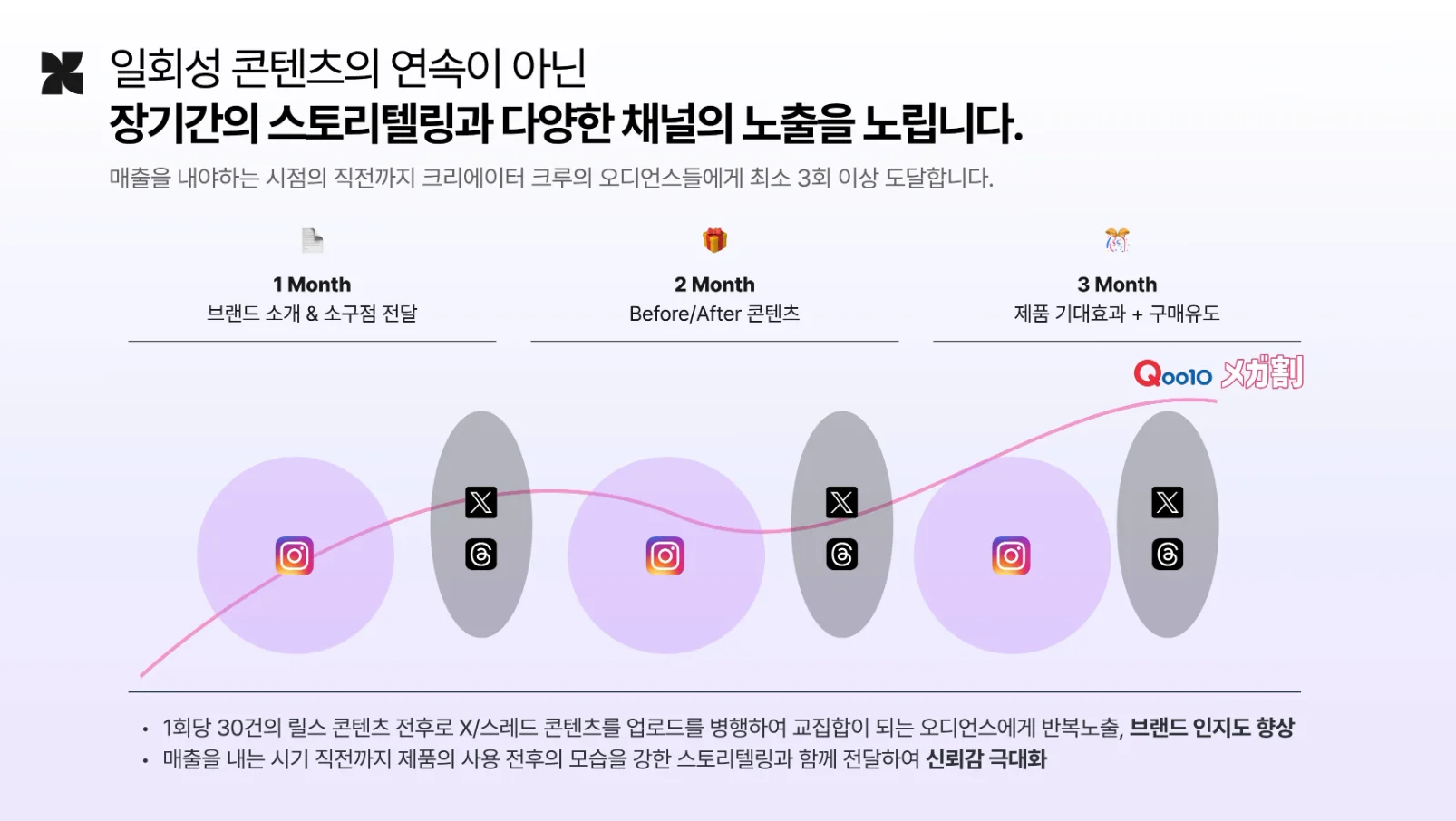 일회성 콘텐츠의 연속이 아닌
장기간의 스토리텔링과 다양한 채널의 노출을 노립니다.

매출을 내야하는 시점의 직전까지 크리에이터 크루의 오디언스들에게 최소 3회 이상 도달합니다.

1 Month
브랜드 소개 & 소구점 전달

2 Month
Before/After 콘텐츠

3 Month
제품 기대효과 + 구매유도

Qoo10 メガ割

• 1회당 30건의 릴스 콘텐츠 전후로 X/스레드 콘텐츠를 업로드를 병행하여 교집합이 되는 오디언스에게 반복노출, 브랜드 인지도 향상
• 매출을 내는 시기 직전까지 제품의 사용 전후의 모습을 강한 스토리텔링과 함께 전달하여 신뢰감 극대화